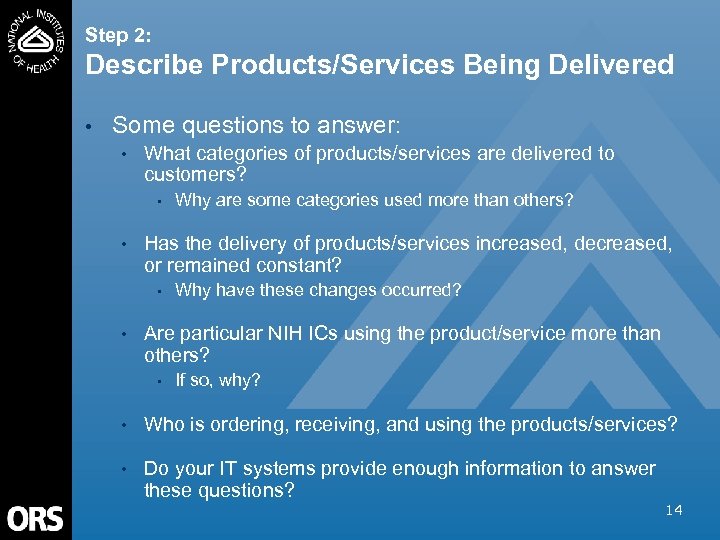 NATIONAL INSTITUTES OF HEALTH

Step 2:
Describe Products/Services Being Delivered

• Some questions to answer:
• What categories of products/services are delivered to customers?
• Why are some categories used more than others?
• Has the delivery of products/services increased, decreased, or remained constant?
• Why have these changes occurred?
• Are particular NIH ICs using the product/service more than others?
• If so, why?
• Who is ordering, receiving, and using the products/services?
• Do your IT systems provide enough information to answer these questions?

ORS

14